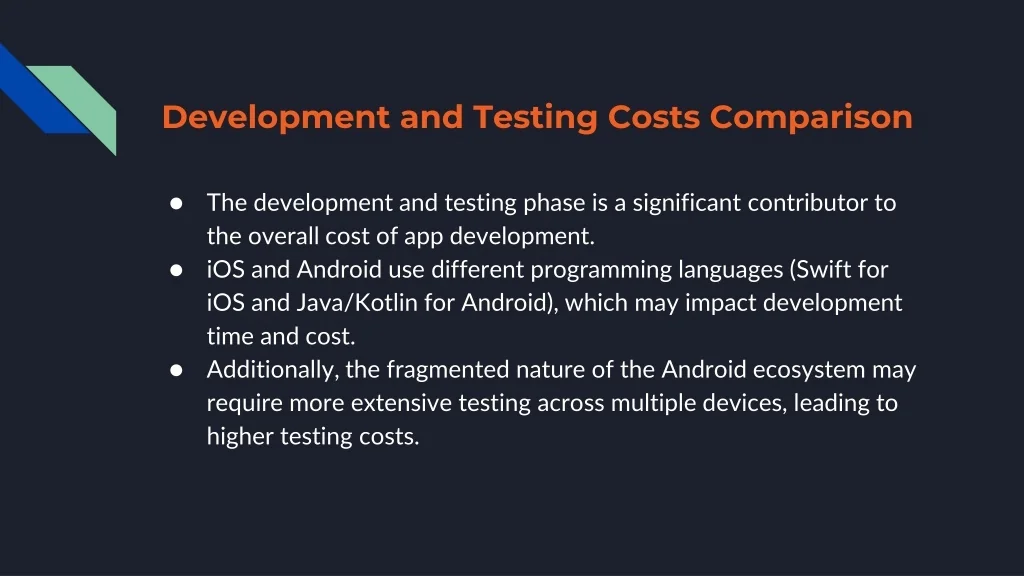 Development and Testing Costs Comparison

● The development and testing phase is a significant contributor to the overall cost of app development.
● iOS and Android use different programming languages (Swift for iOS and Java/Kotlin for Android), which may impact development time and cost.
● Additionally, the fragmented nature of the Android ecosystem may require more extensive testing across multiple devices, leading to higher testing costs.